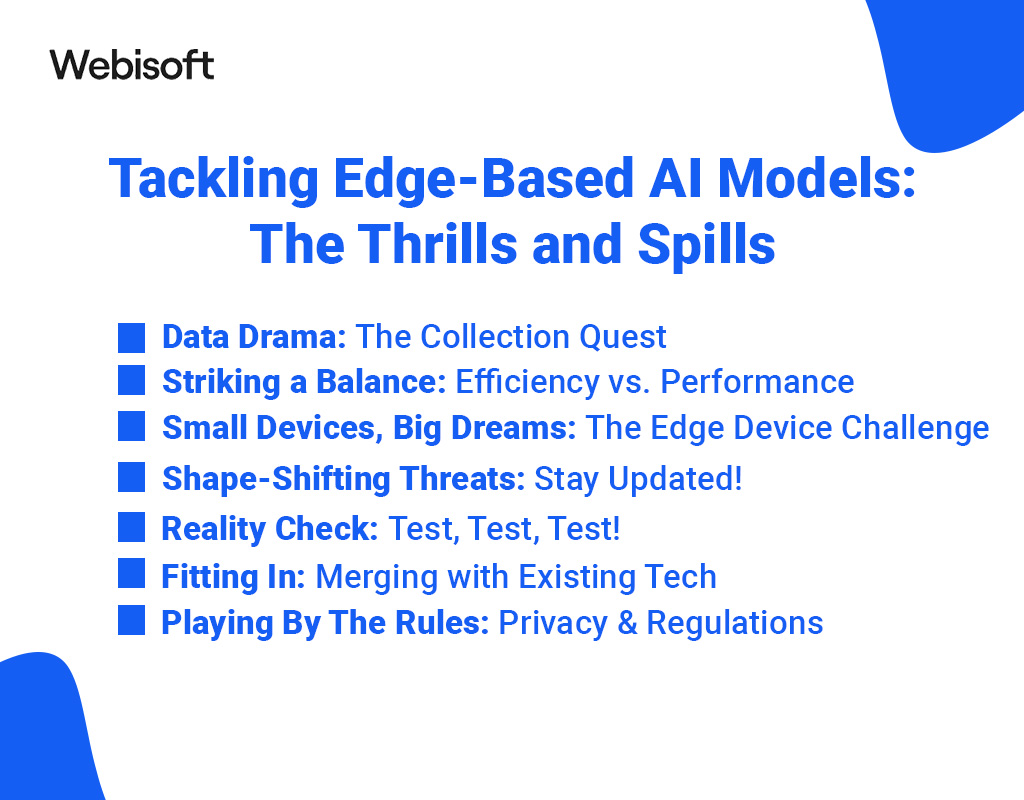 Webisoft

Tackling Edge-Based AI Models: The Thrills and Spills

Data Drama: The Collection Quest
Striking a Balance: Efficiency vs. Performance
Small Devices, Big Dreams: The Edge Device Challenge
Shape-Shifting Threats: Stay Updated!
Reality Check: Test, Test, Test!
Fitting In: Merging with Existing Tech
Playing By The Rules: Privacy & Regulations